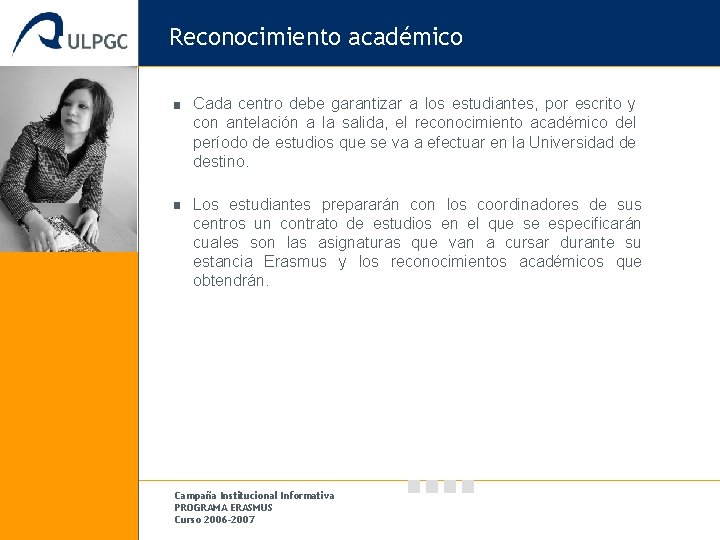 ULPGC

Reconocimiento académico

Cada centro debe garantizar a los estudiantes, por escrito y con antelación a la salida, el reconocimiento académico del período de estudios que se va a efectuar en la Universidad de destino.

Los estudiantes prepararán con los coordinadores de sus centros un contrato de estudios en el que se especificarán cuales son las asignaturas que van a cursar durante su estancia Erasmus y los reconocimientos académicos que obtendrán.

Campaña Institucional Informativa
PROGRAMA ERASMUS
Curso 2006-2007